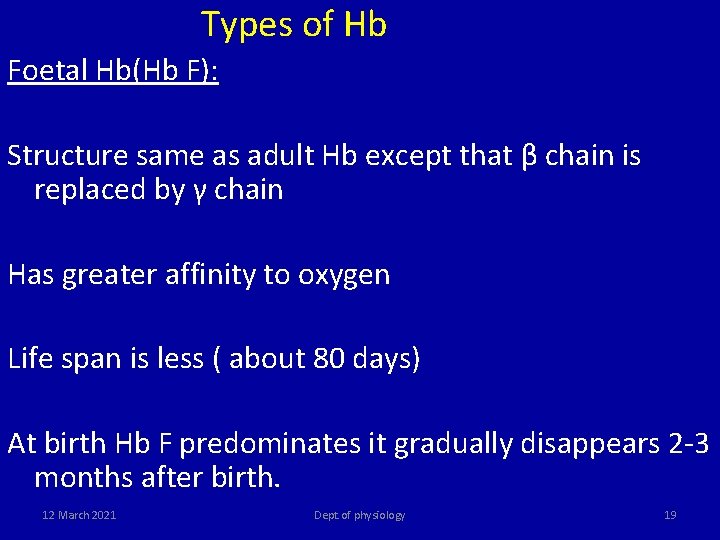 Types of Hb

Foetal Hb(Hb F):

Structure same as adult Hb except that β chain is replaced by γ chain

Has greater affinity to oxygen

Life span is less ( about 80 days)

At birth Hb F predominates it gradually disappears 2-3 months after birth.

12 March 2021

Dept of physiology

19